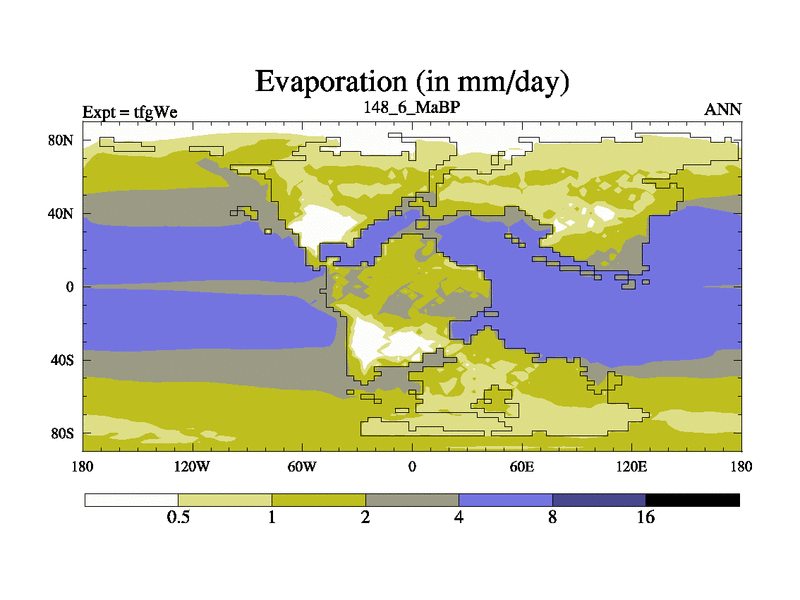 Evaporation (in mm/day)

Expt = tfgWe

148_6_MaBP

ANN

80N
40N
0
40S
80S

180
120W
60W
0
60E
120E
180

0.5
1
2
4
8
16